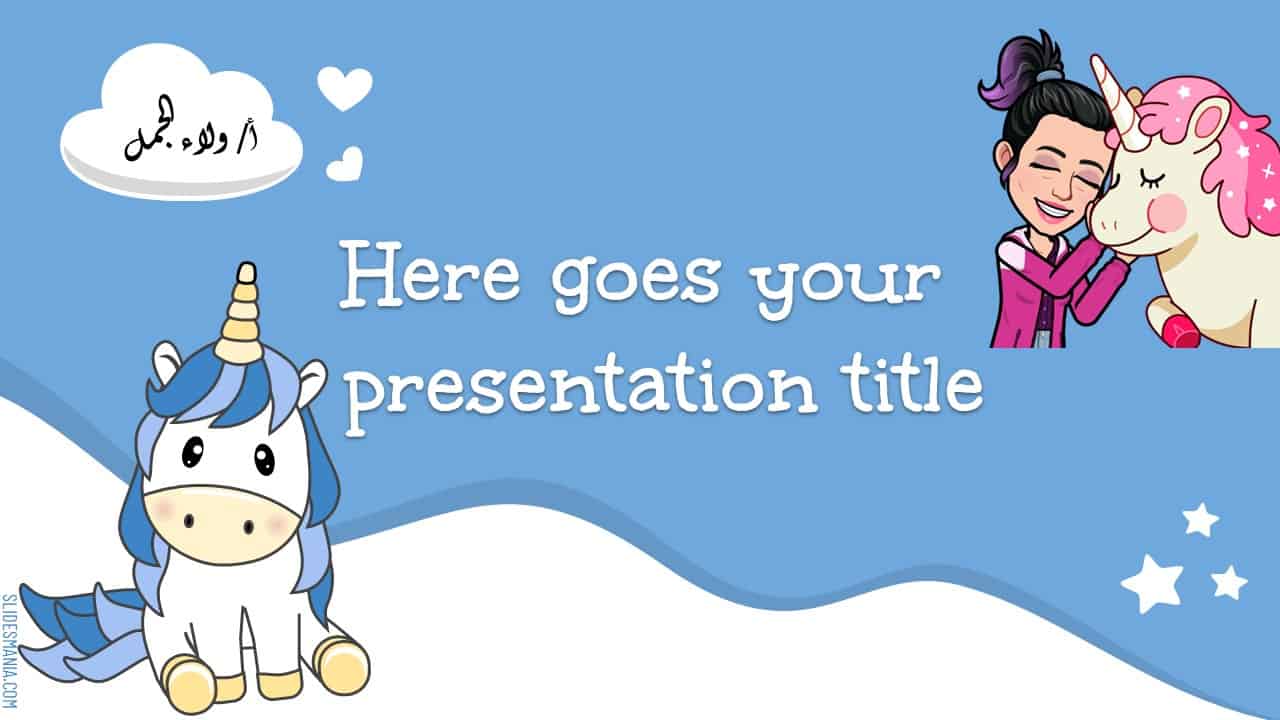 أ/ ولاء الجمل

Here goes your presentation title

SLIDESMANIA.COM